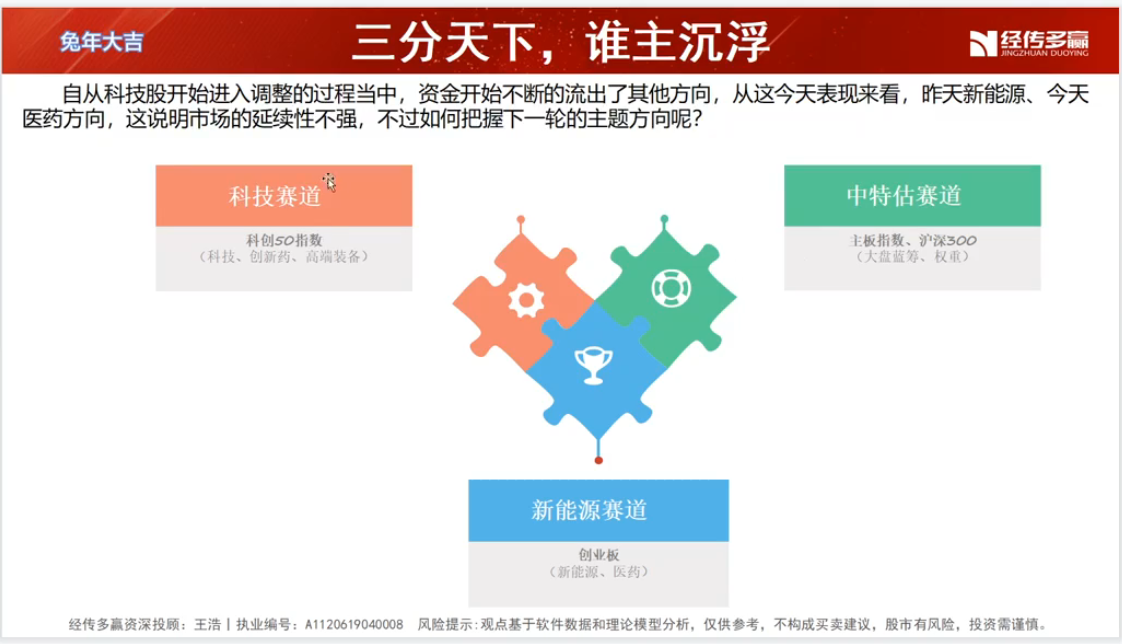 兔年大吉

三分天下，谁主沉浮

经传多赢
JINGZHUAN DUOYING

自从科技股开始进入调整的过程当中，资金开始不断的流出了其他方向，从这今天表现来看，昨天新能源、今天医药方向，这说明市场的延续性不强，不过如何把握下一轮的主题方向呢？

科技赛道

科创50指数
（科技、创新药、高端装备）

中特估赛道

主板指数、沪深300
（大盘蓝筹、权重）

新能源赛道

创业板
（新能源、医药）

经传多赢资深投顾：王浩丨执业编号：A1120619040008　风险提示：观点基于软件数据和理论模型分析，仅供参考，不构成买卖建议，股市有风险，投资需谨慎。